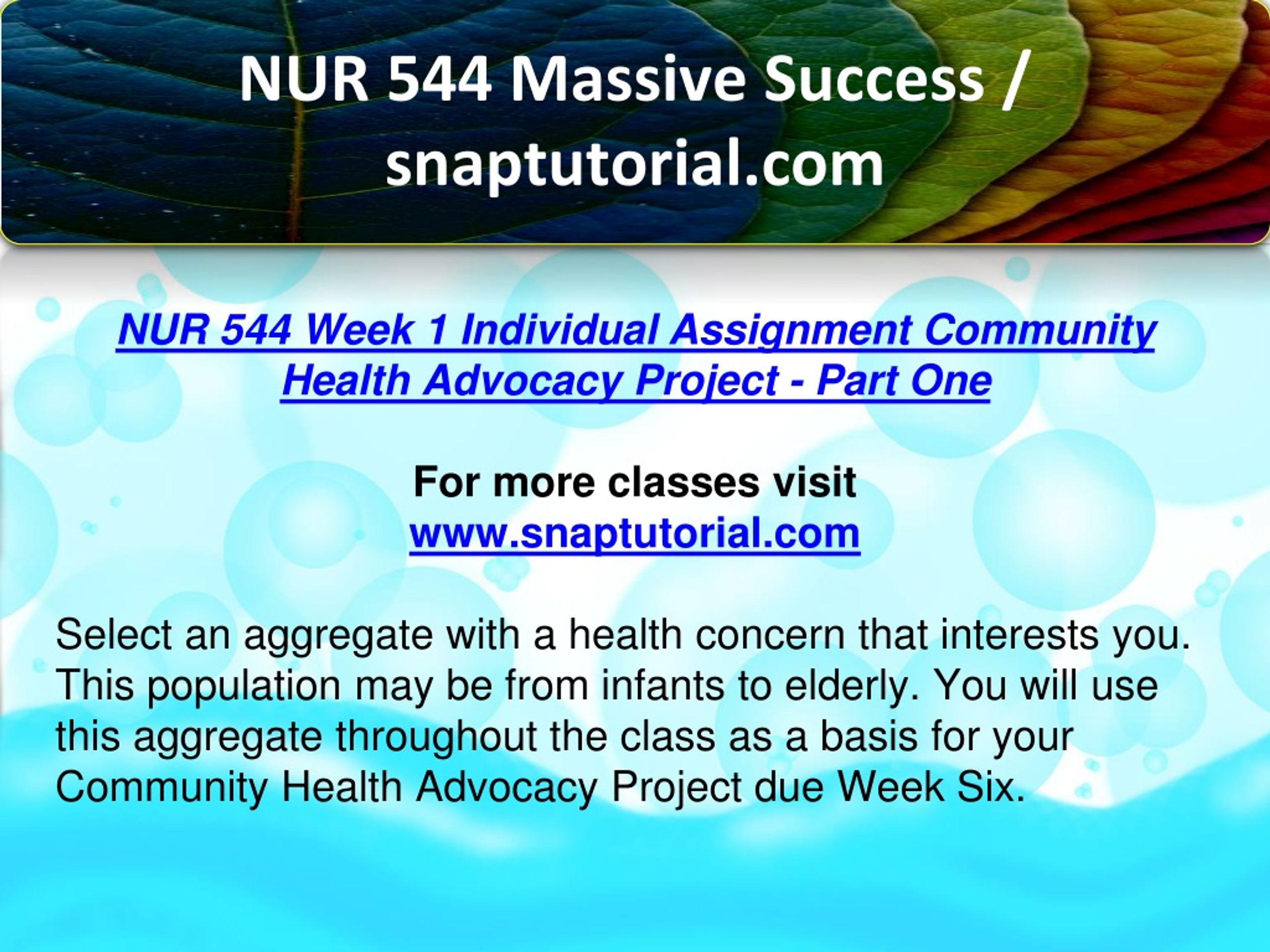 NUR 544 Massive Success / snaptutorial.com

NUR 544 Week 1 Individual Assignment Community Health Advocacy Project - Part One

For more classes visit
www.snaptutorial.com

Select an aggregate with a health concern that interests you. This population may be from infants to elderly. You will use this aggregate throughout the class as a basis for your Community Health Advocacy Project due Week Six.